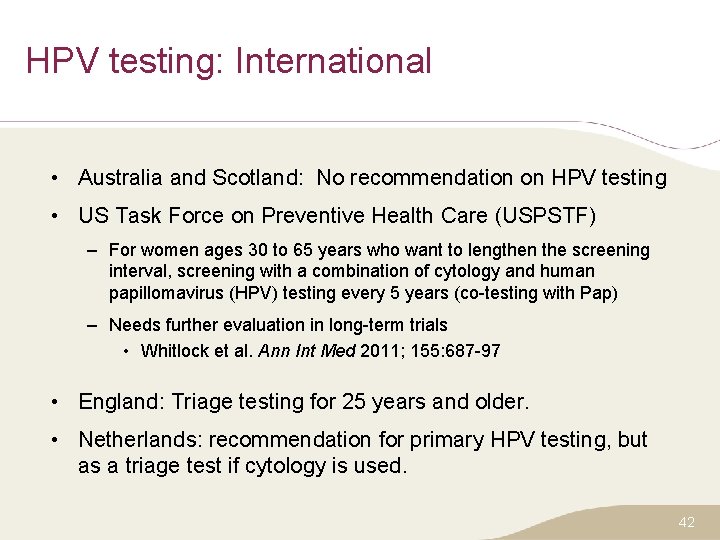 HPV testing: International

• Australia and Scotland: No recommendation on HPV testing

• US Task Force on Preventive Health Care (USPSTF)

– For women ages 30 to 65 years who want to lengthen the screening interval, screening with a combination of cytology and human papillomavirus (HPV) testing every 5 years (co-testing with Pap)

– Needs further evaluation in long-term trials

• Whitlock et al. Ann Int Med 2011; 155:687-97

• England: Triage testing for 25 years and older.

• Netherlands: recommendation for primary HPV testing, but as a triage test if cytology is used.

42